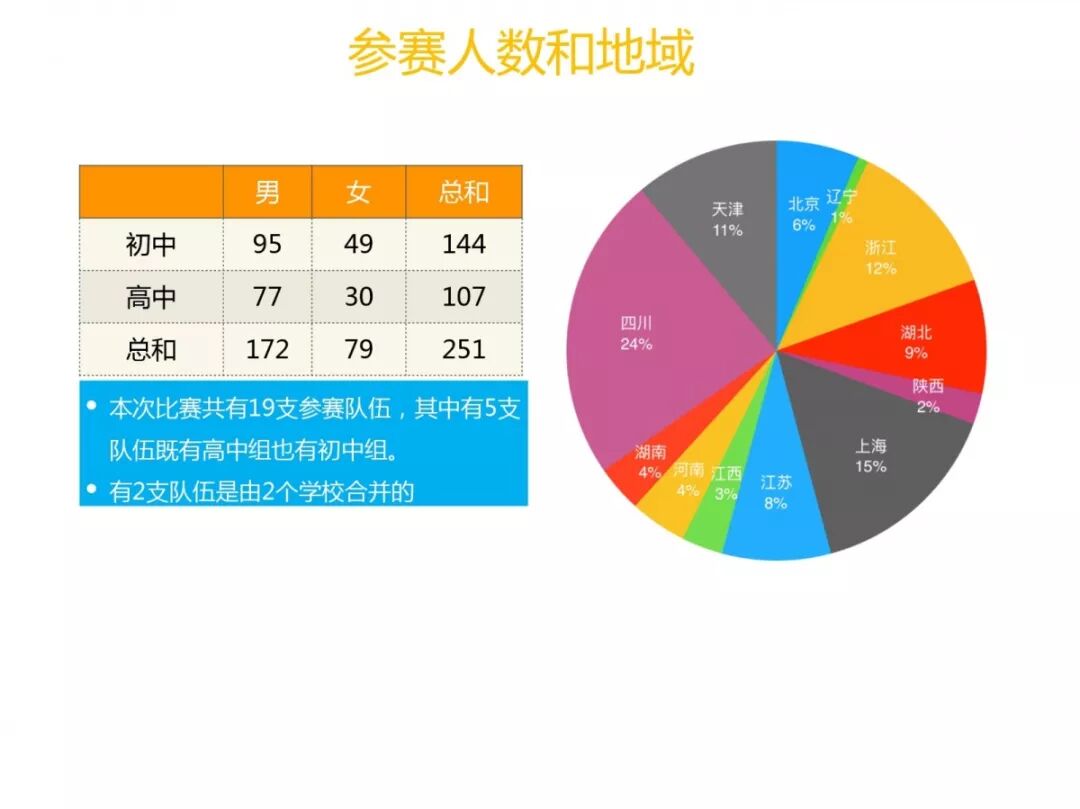 参赛人数和地域

| | 男 | 女 | 总和 |
|---|---|---|---|
| 初中 | 95 | 49 | 144 |
| 高中 | 77 | 30 | 107 |
| 总和 | 172 | 79 | 251 |

• 本次比赛共有19支参赛队伍，其中有5支队伍既有高中组也有初中组。
• 有2支队伍是由2个学校合并的

北京 6%
辽宁 1%
浙江 12%
湖北 9%
陕西 2%
上海 15%
江苏 8%
江西 3%
河南 4%
湖南 4%
四川 24%
天津 11%